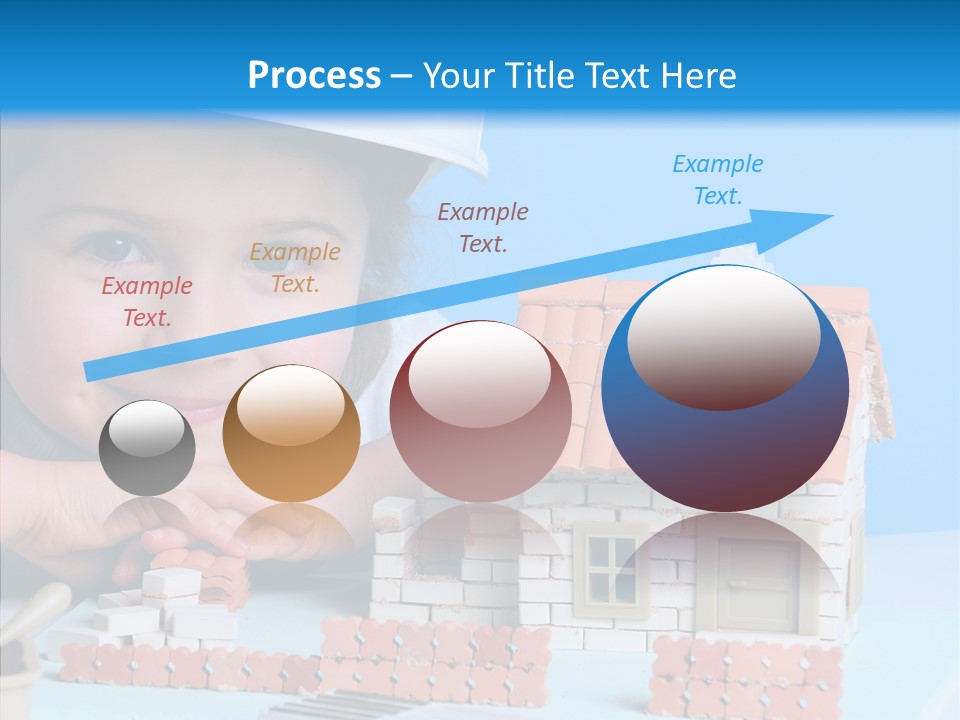 Process – Your Title Text Here

Example Text.

Example Text.

Example Text.

Example Text.